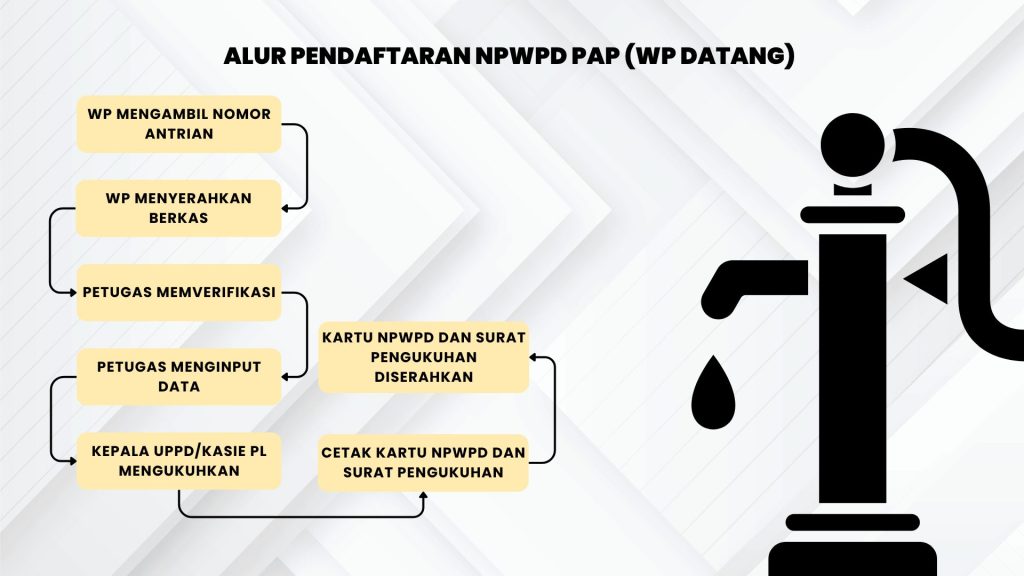 ALUR PENDAFTARAN NPWPD PAP (WP DATANG)

WP MENGAMBIL NOMOR ANTRIAN

WP MENYERAHKAN BERKAS

PETUGAS MEMVERIFIKASI

PETUGAS MENGINPUT DATA

KEPALA UPPD/KASIE PL MENGUKUHKAN

CETAK KARTU NPWPD DAN SURAT PENGUKUHAN

KARTU NPWPD DAN SURAT PENGUKUHAN DISERAHKAN